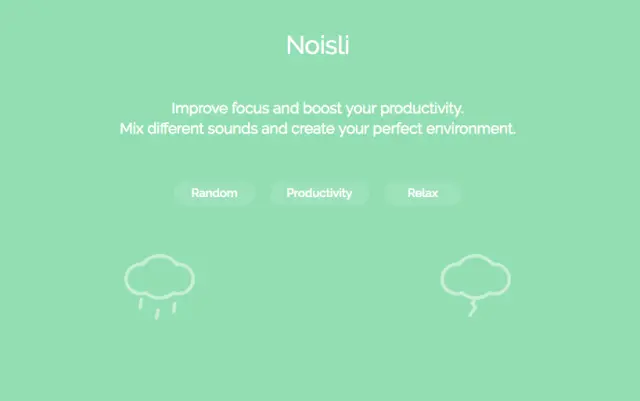 Noisli

Improve focus and boost your productivity.
Mix different sounds and create your perfect environment.

Random
Productivity
Relax